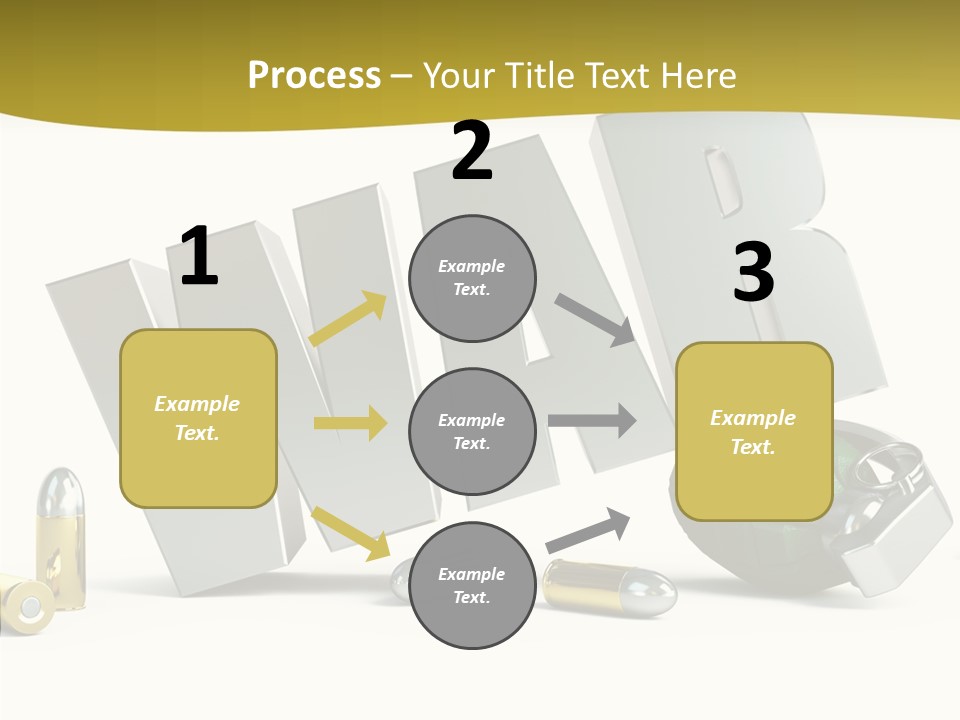 Process – Your Title Text Here

1

Example Text.

2

Example Text.

Example Text.

Example Text.

3

Example Text.

WAR